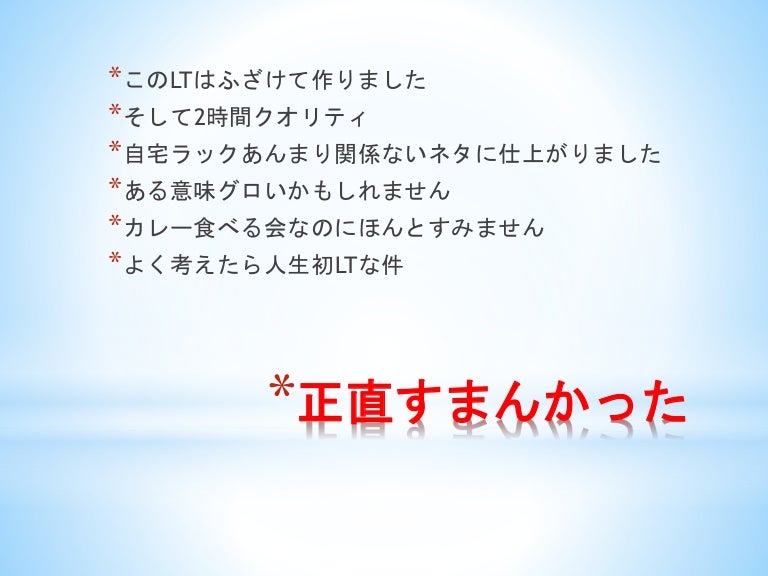 *このLTはふざけて作りました
*そして2時間クオリティ
*自宅ラックあんまり関係ないネタに仕上がりました
*ある意味グロいかもしれません
*カレー食べる会なのにほんとすみません
*よく考えたら人生初LTな件

*正直すまんかった